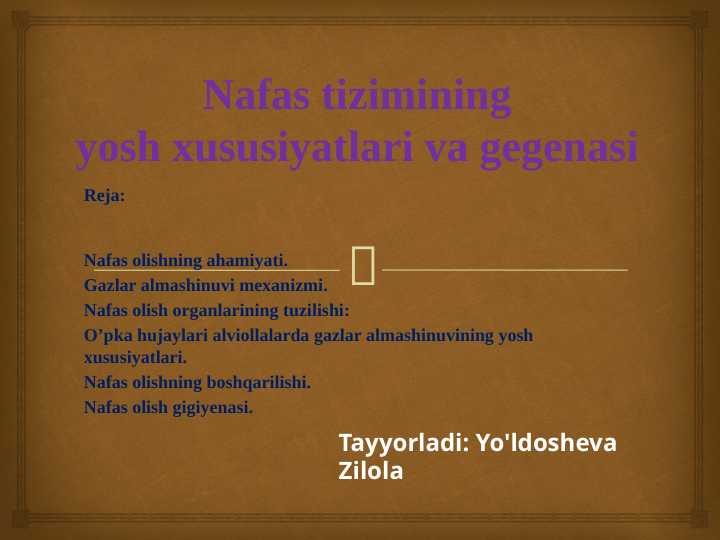 Nafas tizimining
yosh xususiyatlari va gegenasi

Reja:

Nafas olishning ahamiyati.
Gazlar almashinuvi mexanizmi.
Nafas olish organlarining tuzilishi:
O’pka hujaylari alviollalarda gazlar almashinuvining yosh xususiyatlari.
Nafas olishning boshqarilishi.
Nafas olish gigiyenasi.

Tayyorladi: Yo'ldosheva Zilola